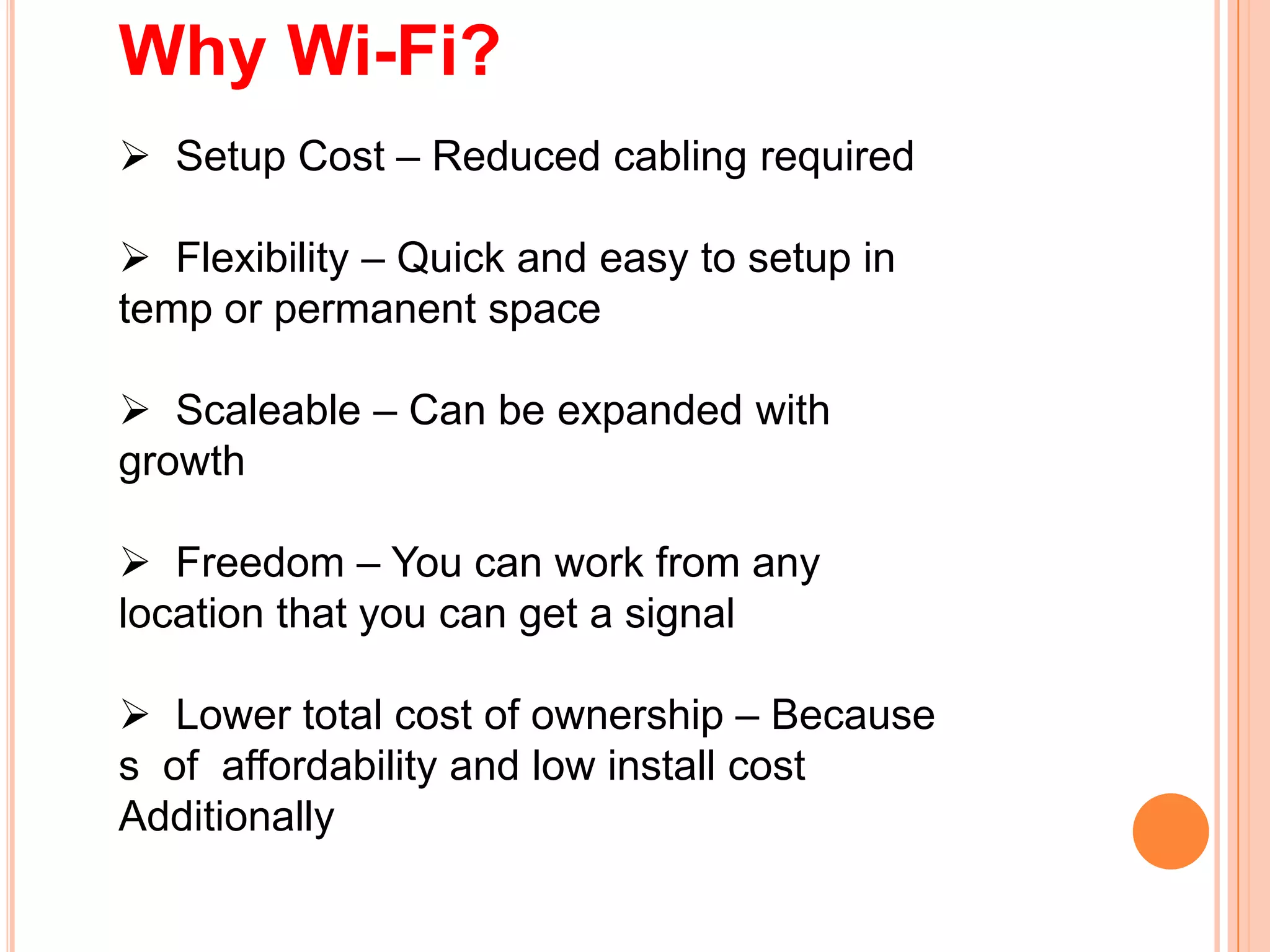 Why Wi-Fi?

➢ Setup Cost – Reduced cabling required

➢ Flexibility – Quick and easy to setup in temp or permanent space

➢ Scaleable – Can be expanded with growth

➢ Freedom – You can work from any location that you can get a signal

➢ Lower total cost of ownership – Because s of affordability and low install cost Additionally